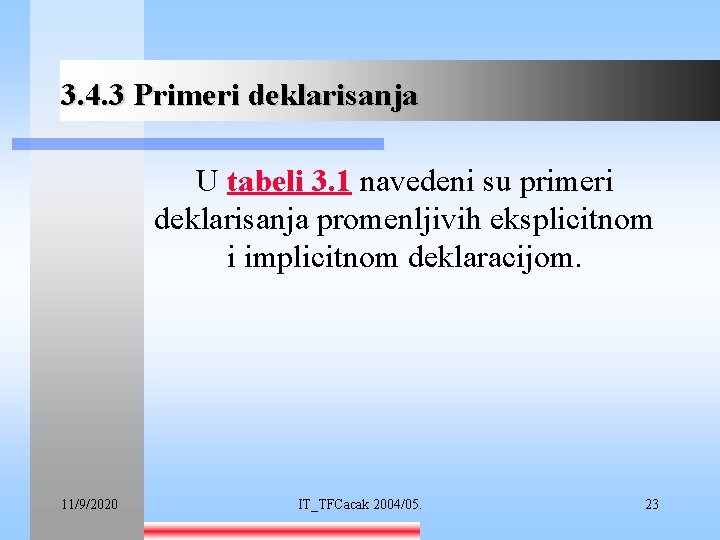 3.4.3 Primeri deklarisanja

U tabeli 3.1 navedeni su primeri deklarisanja promenljivih eksplicitnom i implicitnom deklaracijom.

11/9/2020

IT_TFCacak 2004/05.

23